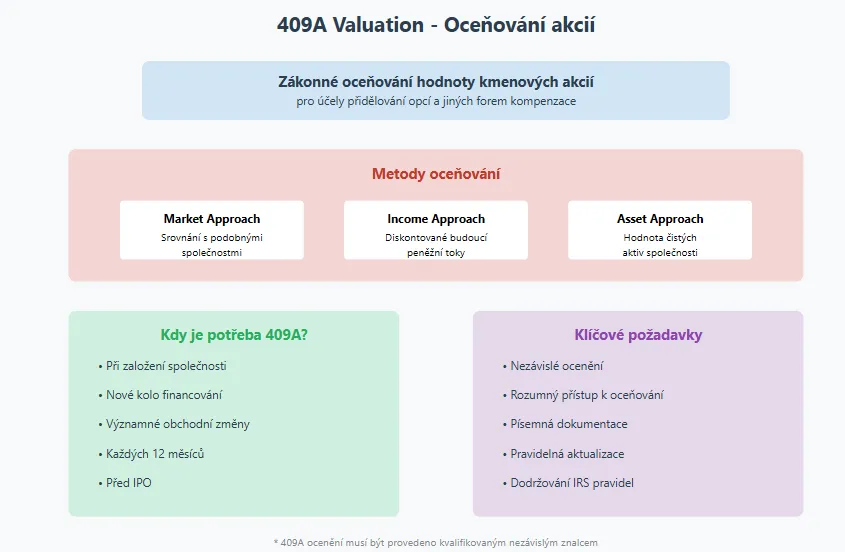 409A Valuation - Oceňování akcií

Zákonné oceňování hodnoty kmenových akcií
pro účely přidělování opcí a jiných forem kompenzace

Metody oceňování

Market Approach
Srovnání s podobnými společnostmi

Income Approach
Diskontované budoucí peněžní toky

Asset Approach
Hodnota čistých aktiv společnosti

Kdy je potřeba 409A?

• Při založení společnosti
• Nové kolo financování
• Významné obchodní změny
• Každých 12 měsíců
• Před IPO

Klíčové požadavky

• Nezávislé ocenění
• Rozumný přístup k oceňování
• Písemná dokumentace
• Pravidelná aktualizace
• Dodržování IRS pravidel

* 409A ocenění musí být provedeno kvalifikovaným nezávislým znalcem